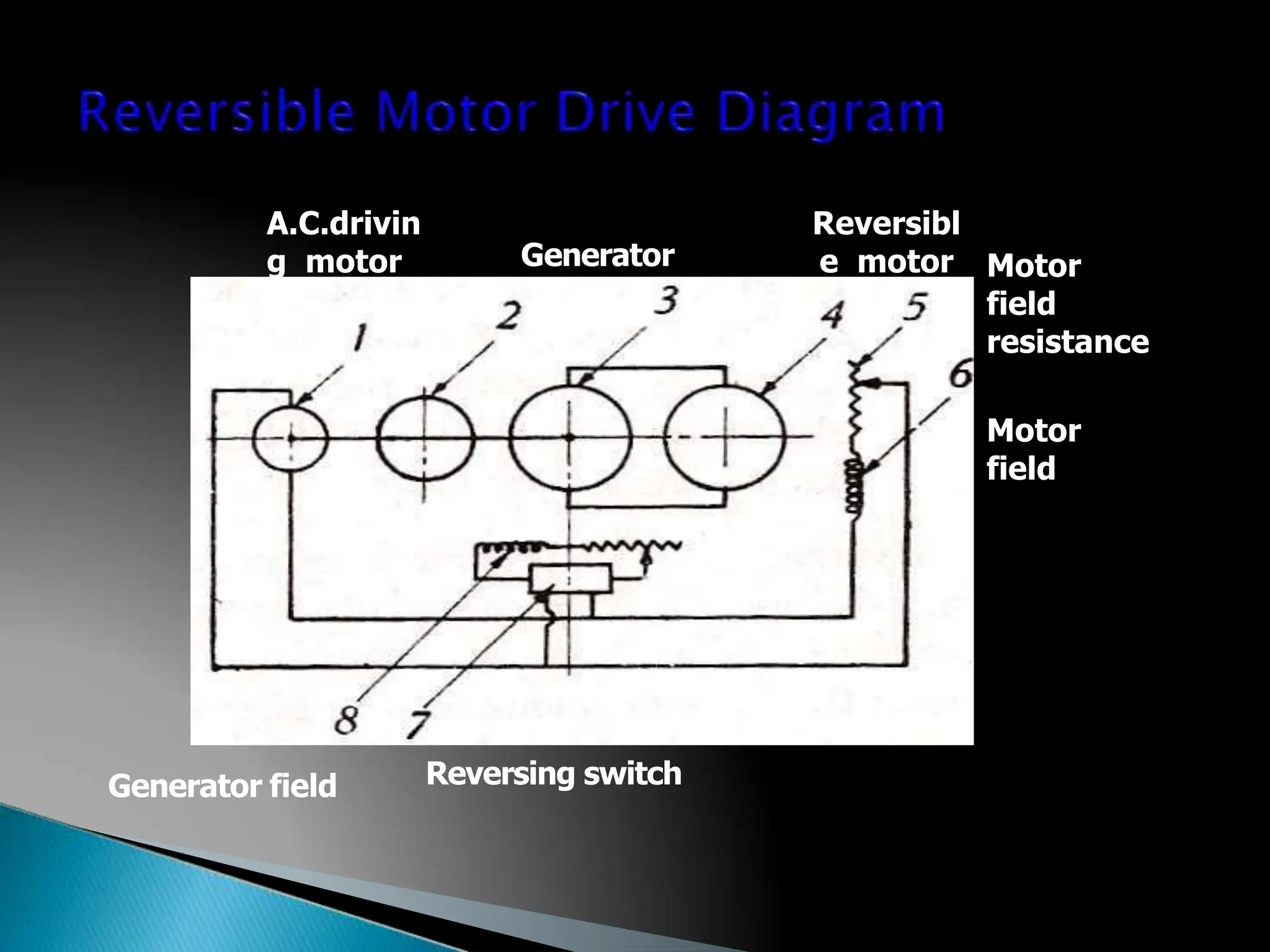 Reversible Motor Drive Diagram

A.C.drivin g motor

Generator

Reversibl e motor

Motor field resistance

Motor field

1

2

3

4

5

6

8

7

Generator field

Reversing switch